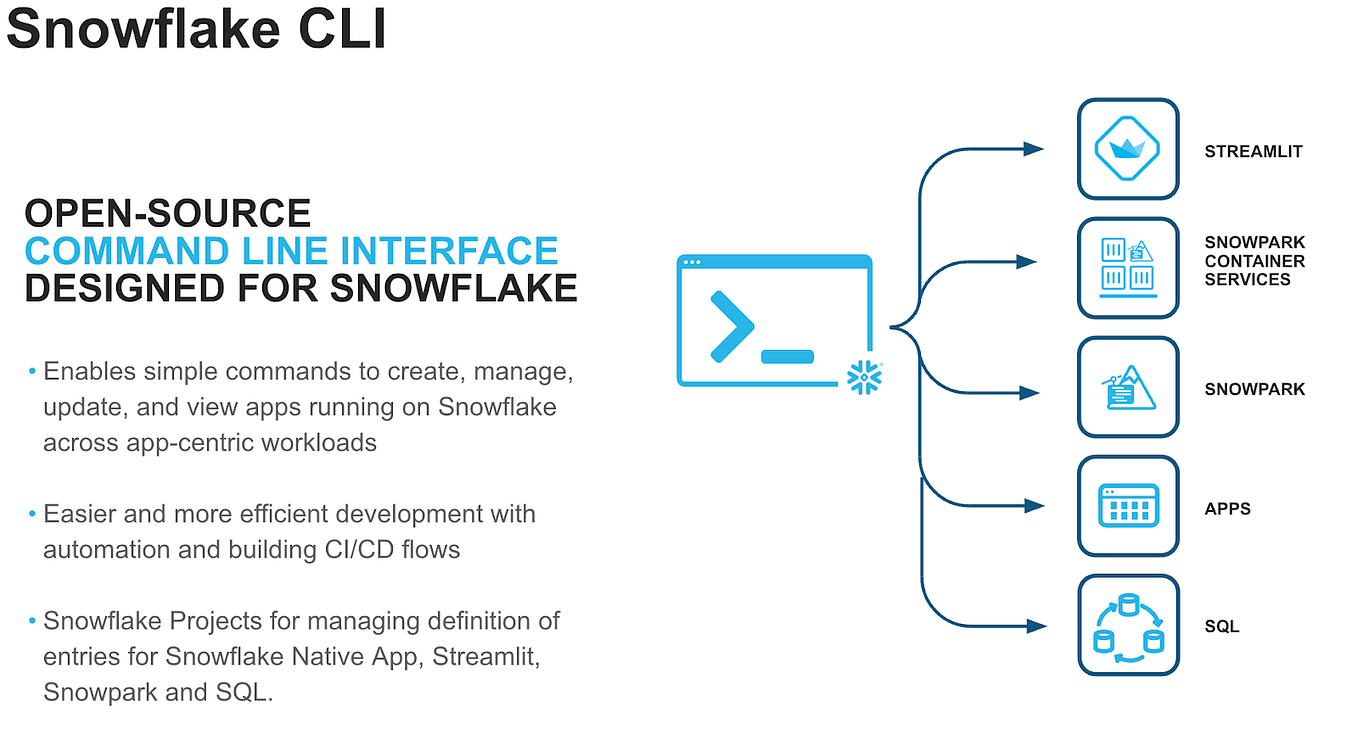 Snowflake CLI

OPEN-SOURCE
COMMAND LINE INTERFACE
DESIGNED FOR SNOWFLAKE

• Enables simple commands to create, manage, update, and view apps running on Snowflake across app-centric workloads

• Easier and more efficient development with automation and building CI/CD flows

• Snowflake Projects for managing definition of entries for Snowflake Native App, Streamlit, Snowpark and SQL.

STREAMLIT

SNOWPARK CONTAINER SERVICES

SNOWPARK

APPS

SQL